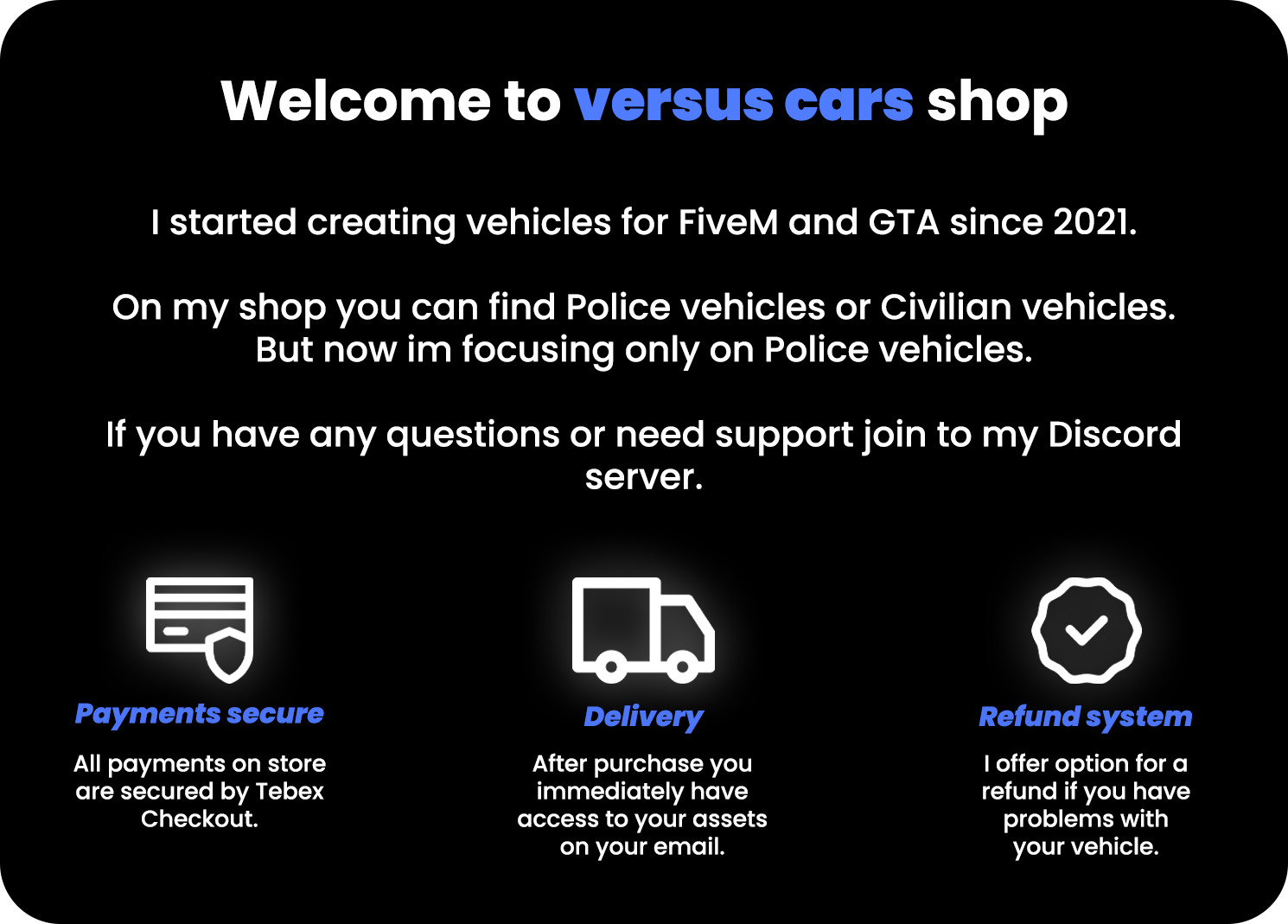 Welcome to versus cars shop

I started creating vehicles for FiveM and GTA since 2021.

On my shop you can find Police vehicles or Civilian vehicles. But now im focusing only on Police vehicles.

If you have any questions or need support join to my Discord server.

Payments secure

All payments on store are secured by Tebex Checkout.

Delivery

After purchase you immediately have access to your assets on your email.

Refund system

I offer option for a refund if you have problems with your vehicle.